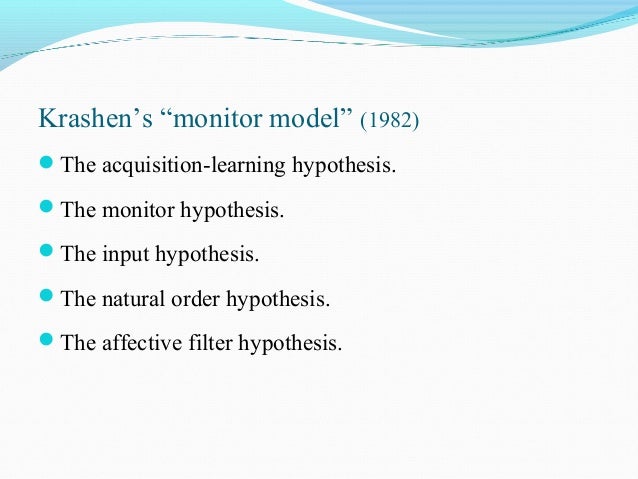 Krashen’s “monitor model” (1982)

- The acquisition-learning hypothesis.
- The monitor hypothesis.
- The input hypothesis.
- The natural order hypothesis.
- The affective filter hypothesis.